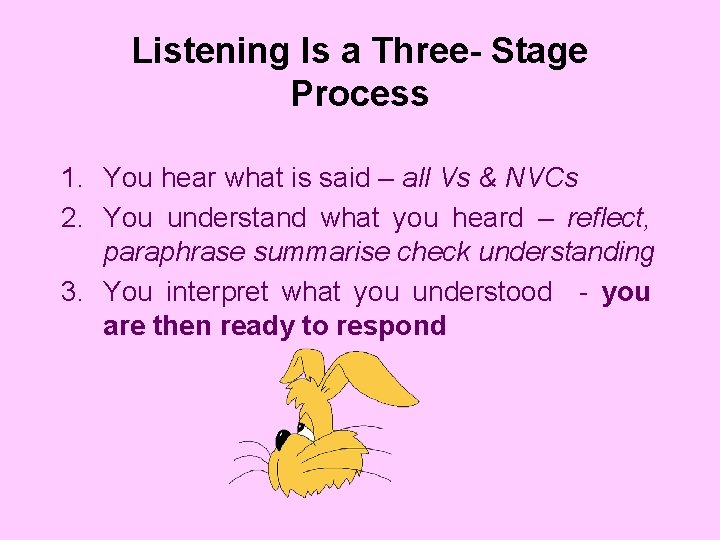 Listening Is a Three- Stage Process

1. You hear what is said – all Vs & NVCs
2. You understand what you heard – reflect, paraphrase summarise check understanding
3. You interpret what you understood - you are then ready to respond